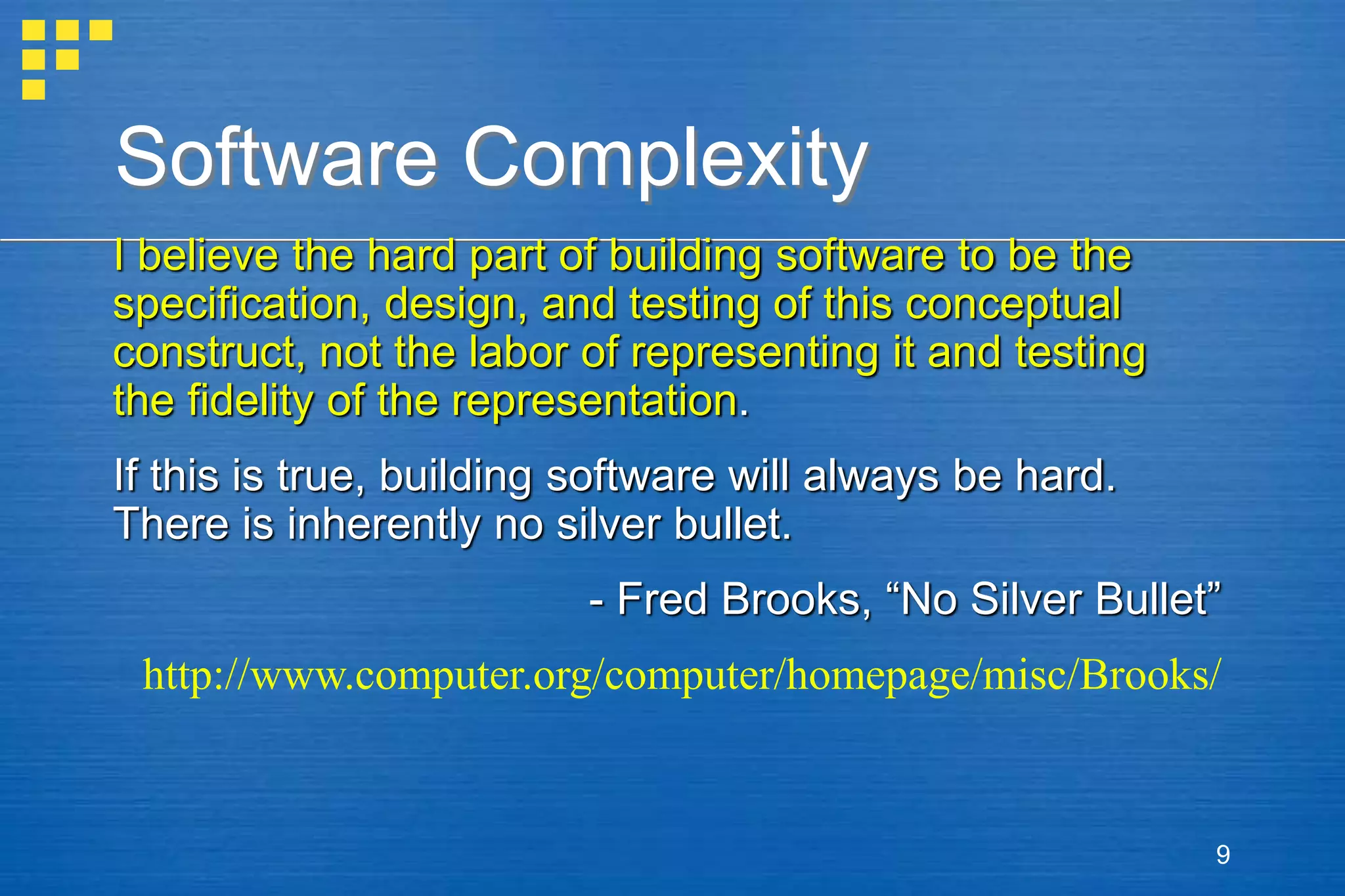 Software Complexity

I believe the hard part of building software to be the specification, design, and testing of this conceptual construct, not the labor of representing it and testing the fidelity of the representation.

If this is true, building software will always be hard. There is inherently no silver bullet.

- Fred Brooks, “No Silver Bullet”

http://www.computer.org/computer/homepage/misc/Brooks/

9